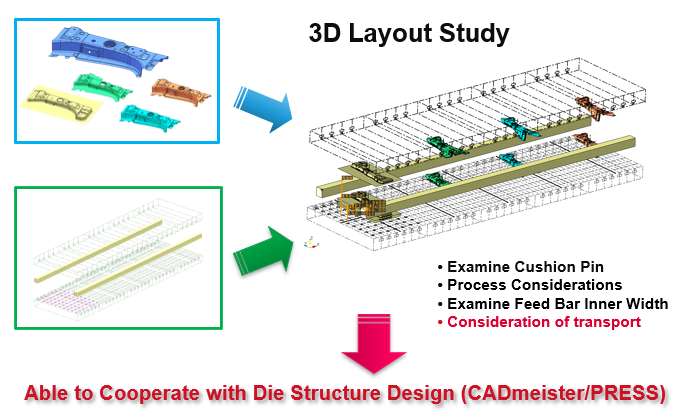 3D Layout Study

• Examine Cushion Pin
• Process Considerations
• Examine Feed Bar Inner Width
• Consideration of transport

Able to Cooperate with Die Structure Design (CADmeister/PRESS)